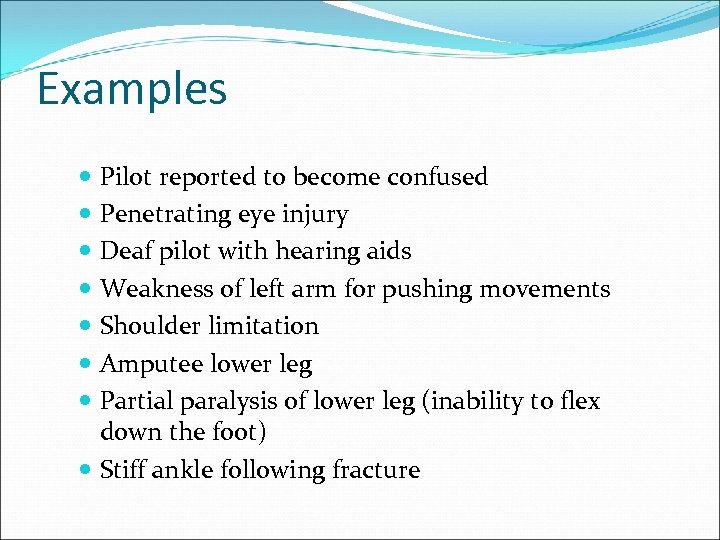 Examples

- Pilot reported to become confused
- Penetrating eye injury
- Deaf pilot with hearing aids
- Weakness of left arm for pushing movements
- Shoulder limitation
- Amputee lower leg
- Partial paralysis of lower leg (inability to flex down the foot)
- Stiff ankle following fracture